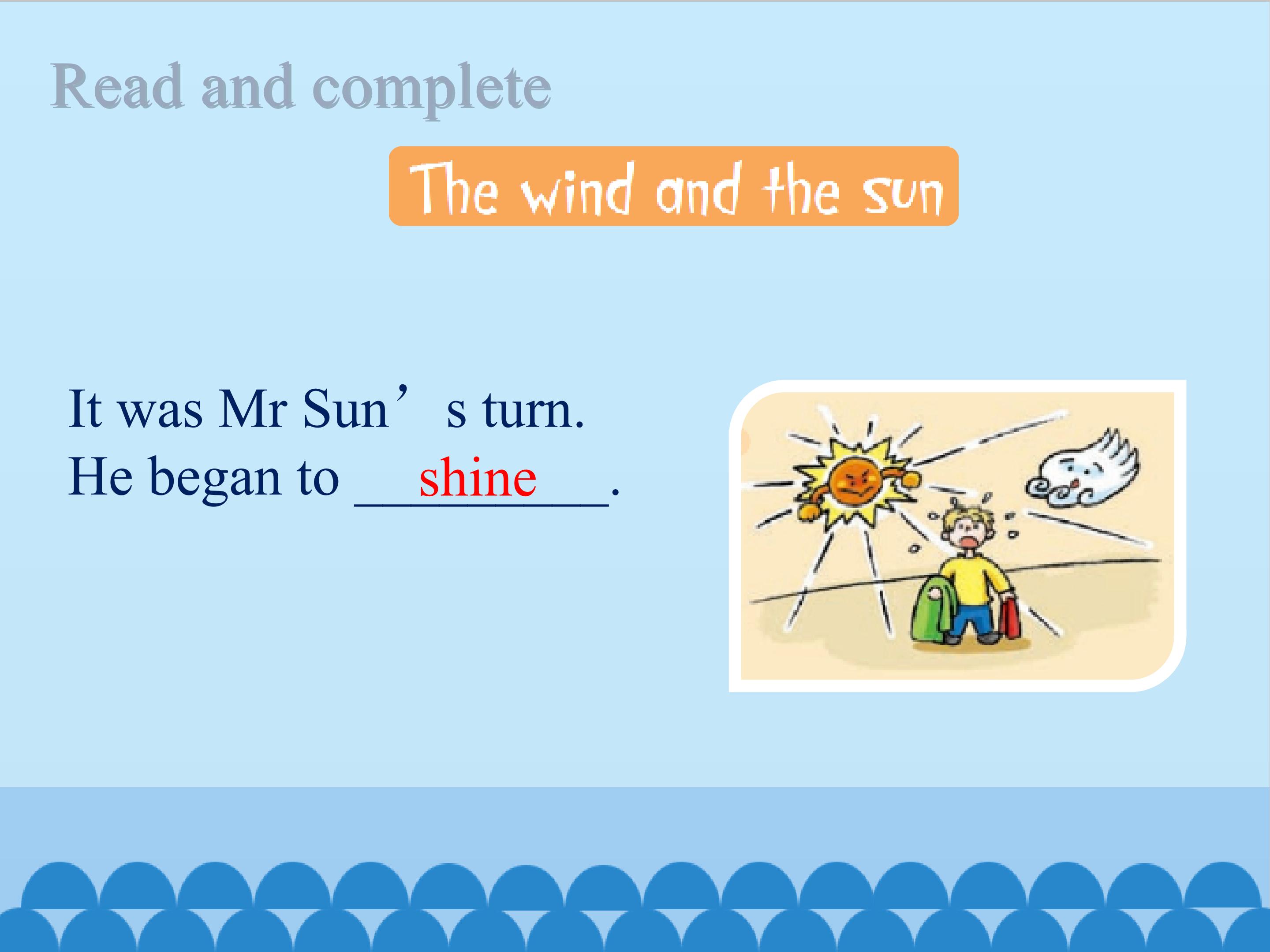 Read and complete

The wind and the sun

It was Mr Sun's turn.
He began to shine.